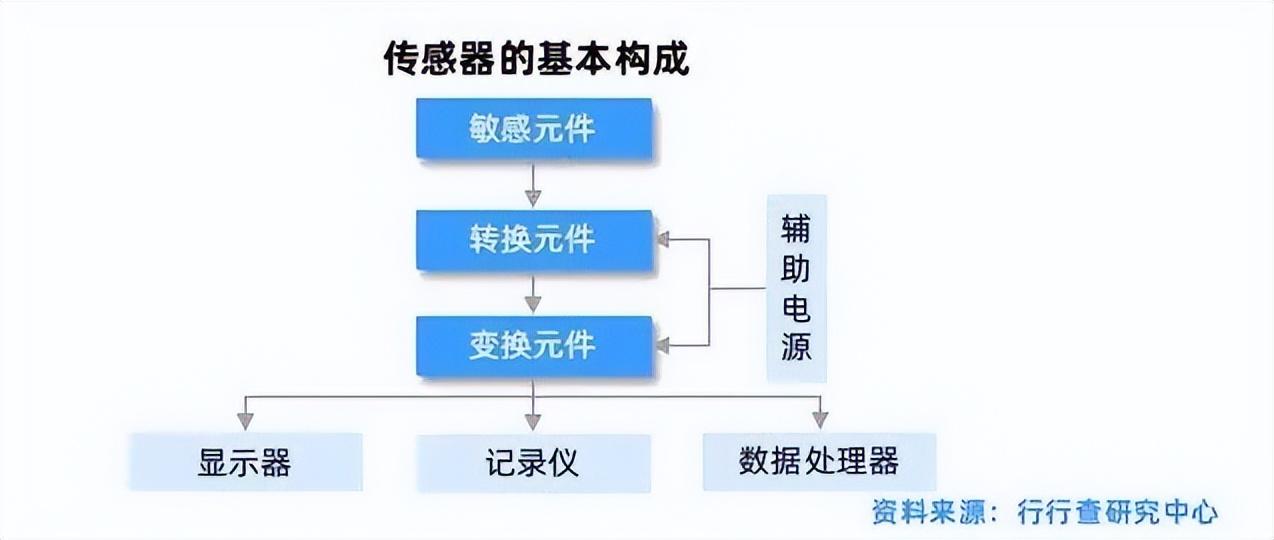 传感器的基本构成

敏感元件

转换元件

变换元件

辅助电源

显示器

记录仪

数据处理器

资料来源：行行查研究中心